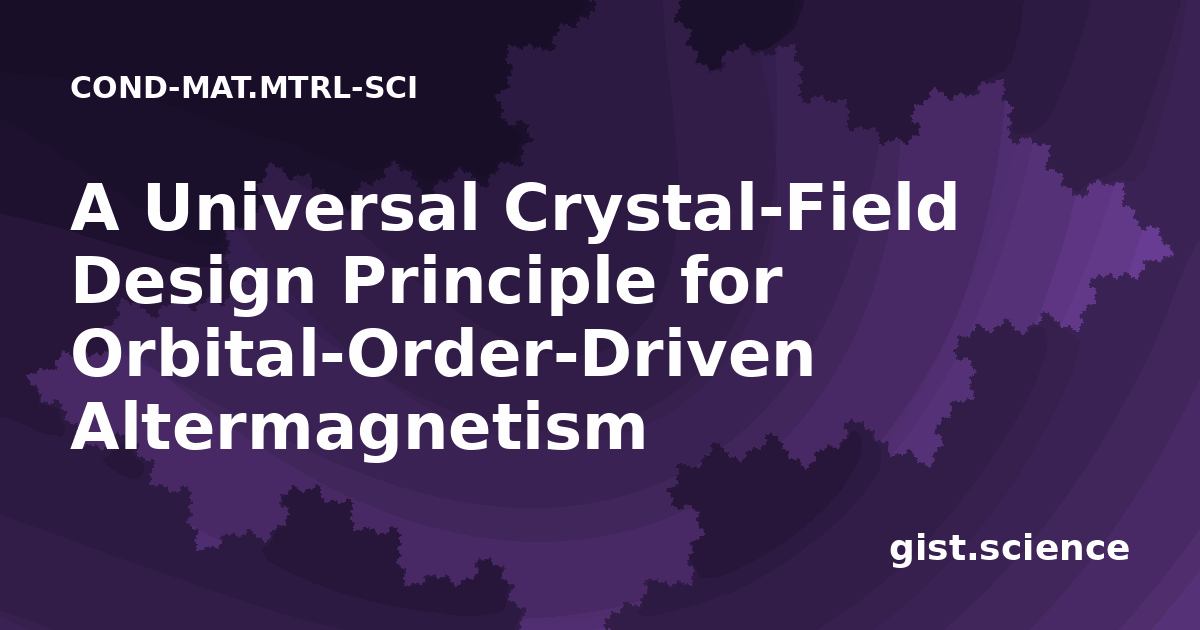 COND-MAT.MTRL-SCI

A Universal Crystal-Field Design Principle for Orbital-Order-Driven Altermagnetism

gist.science